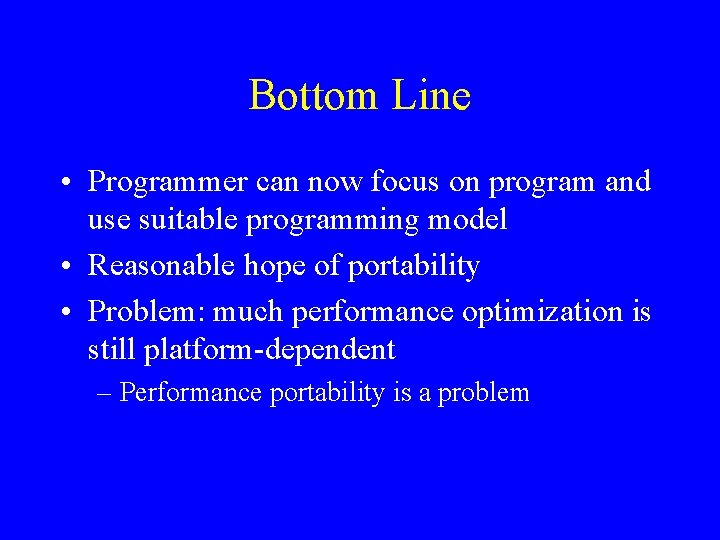 Bottom Line

• Programmer can now focus on program and use suitable programming model
• Reasonable hope of portability
• Problem: much performance optimization is still platform-dependent
– Performance portability is a problem